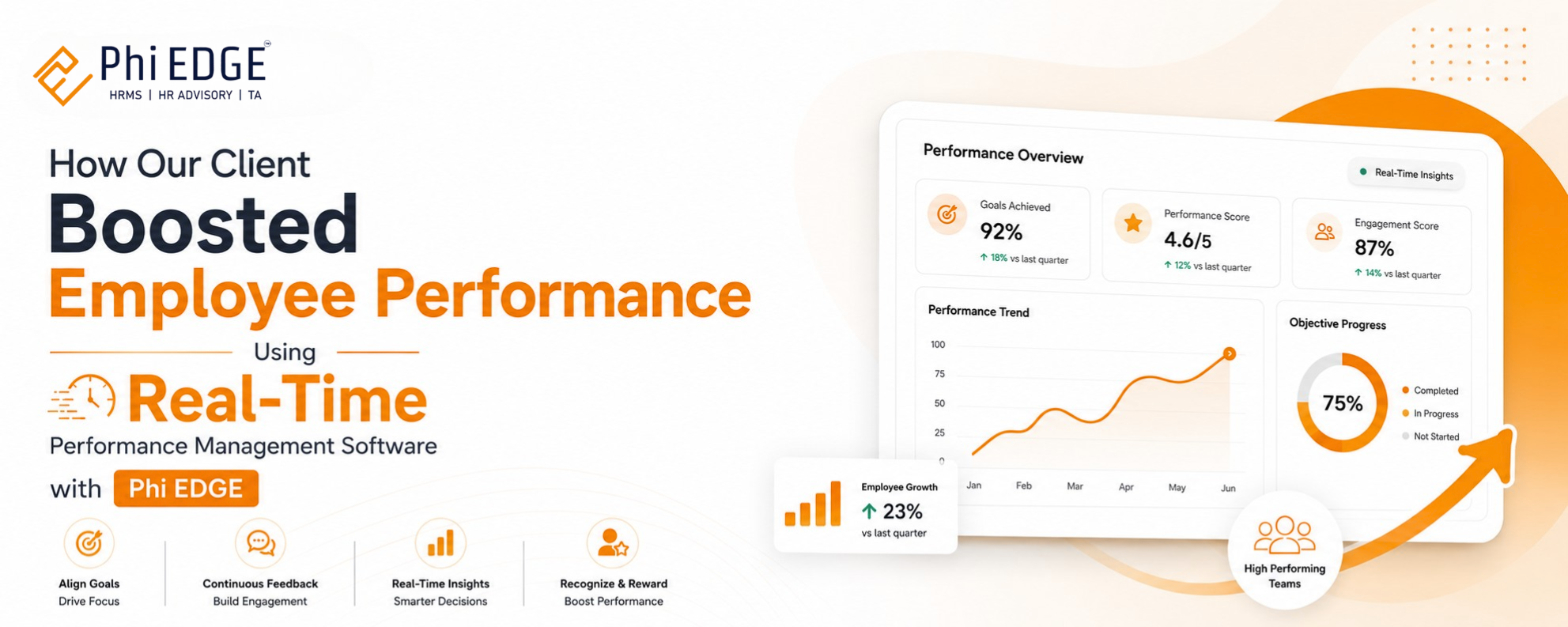 Phi EDGE™
HRMS | HR ADVISORY | TA

How Our Client
Boosted
Employee Performance
Using
Real-Time
Performance Management Software
with Phi EDGE

Align Goals
Drive Focus

Continuous Feedback
Build Engagement

Real-Time Insights
Smarter Decisions

Recognize & Reward
Boost Performance

Performance Overview

Real-Time Insights

Goals Achieved
92%
↑ 18% vs last quarter

Performance Score
4.6/5
↑ 12% vs last quarter

Engagement Score
87%
↑ 14% vs last quarter

Performance Trend
100
75
50
25
0
Jan Feb Mar Apr May Jun

Objective Progress
75%
Completed
In Progress
Not Started

Employee Growth
↑ 23%
vs last quarter

High Performing Teams